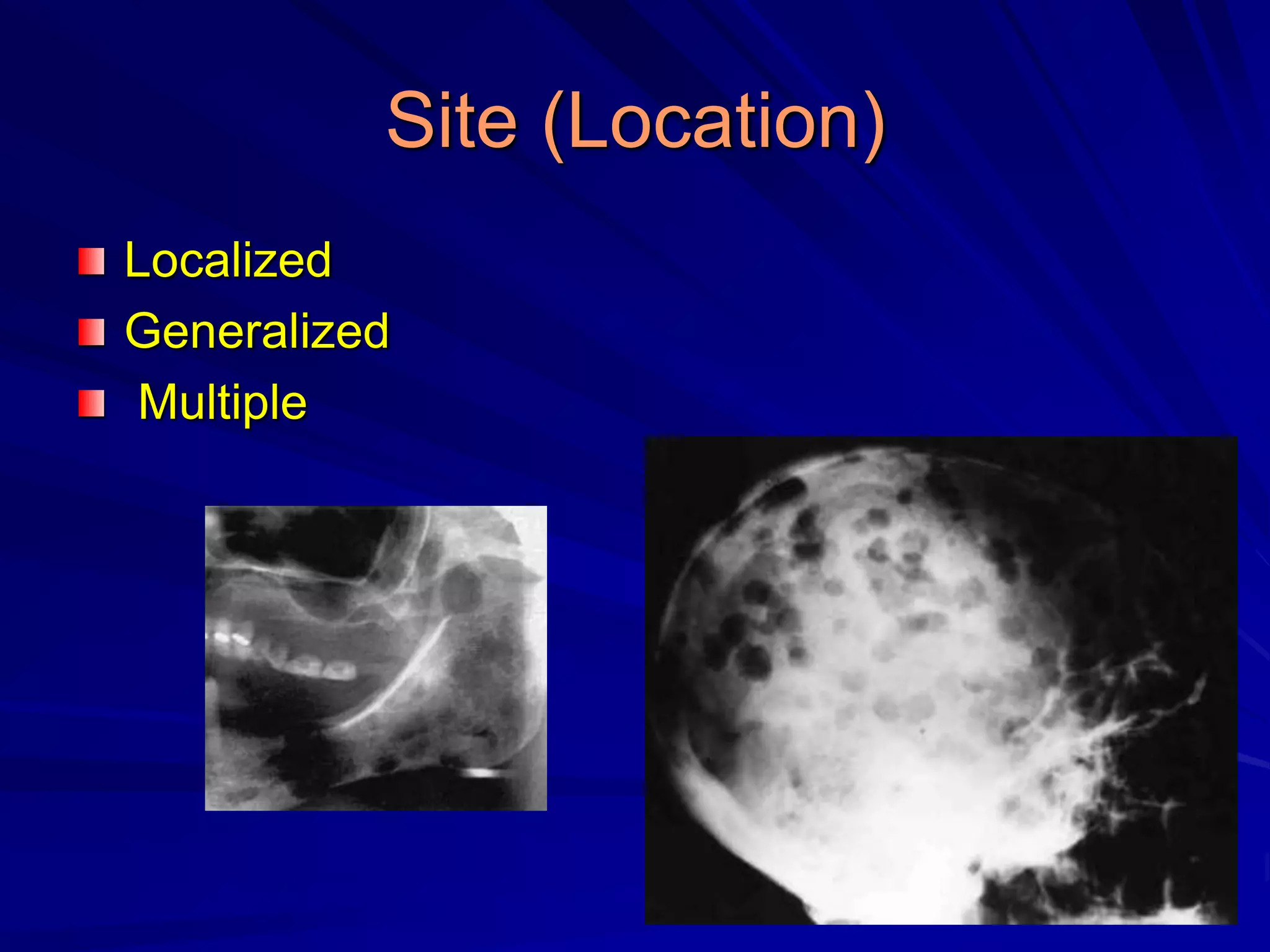 Site (Location)

Localized
Generalized
Multiple